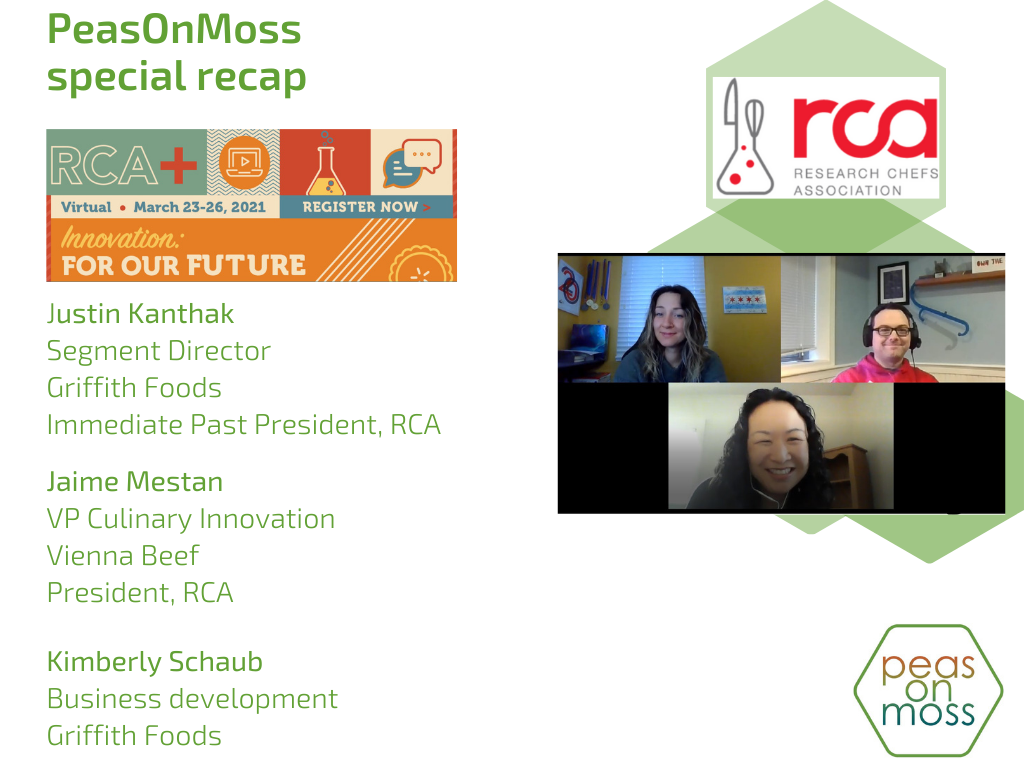 PeasOnMoss special recap

RCA+

Virtual • March 23-26, 2021

REGISTER NOW >

Innovation: FOR OUR FUTURE

Justin Kanthak
Segment Director
Griffith Foods
Immediate Past President, RCA

Jaime Mestan
VP Culinary Innovation
Vienna Beef
President, RCA

Kimberly Schaub
Business development
Griffith Foods

rca
RESEARCH CHEFS ASSOCIATION

peas on moss